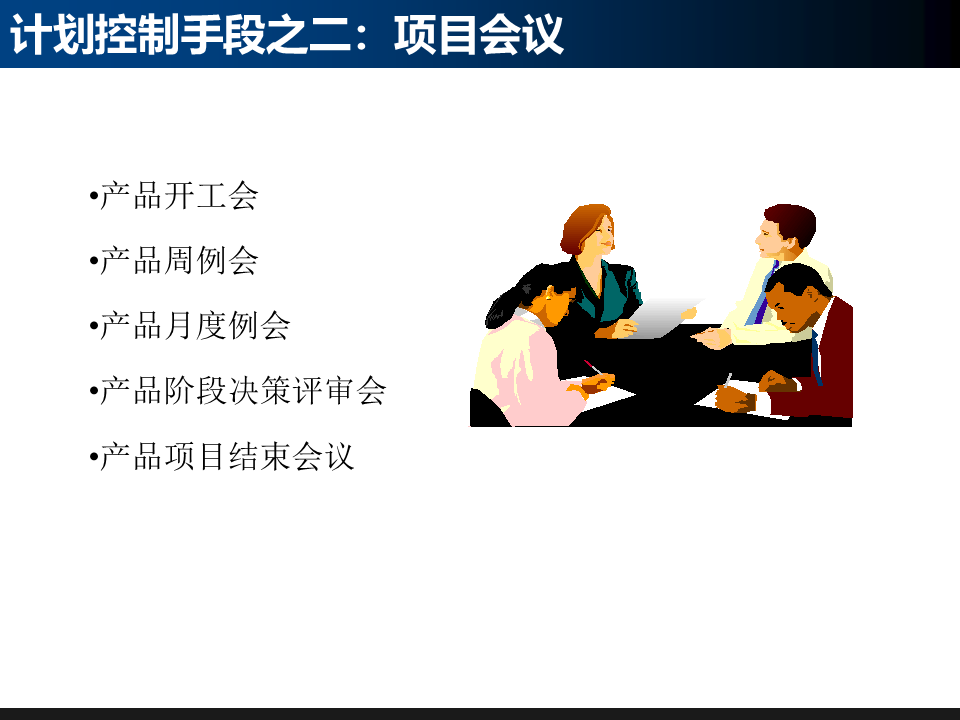 计划控制手段之二：项目会议

•产品开工会

•产品周例会

•产品月度例会

•产品阶段决策评审会

•产品项目结束会议